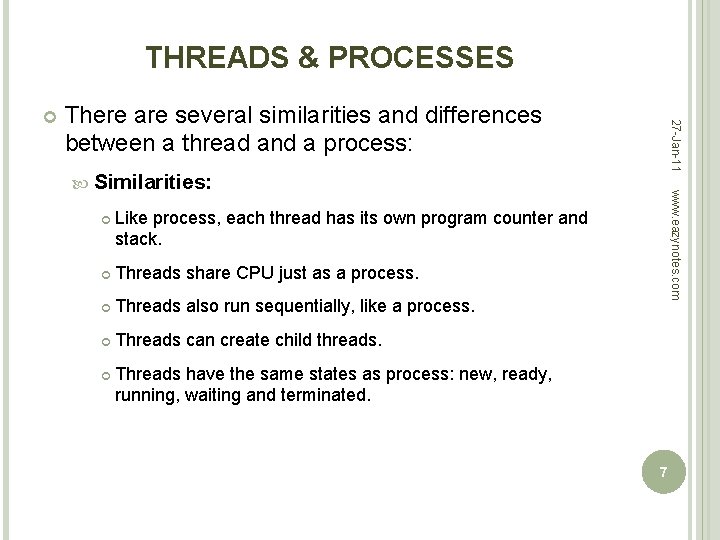 THREADS & PROCESSES

There are several similarities and differences between a thread and a process:

Similarities:

Like process, each thread has its own program counter and stack.

Threads share CPU just as a process.

Threads also run sequentially, like a process.

Threads can create child threads.

Threads have the same states as process: new, ready, running, waiting and terminated.

27-Jan-11

www.eazynotes.com

7